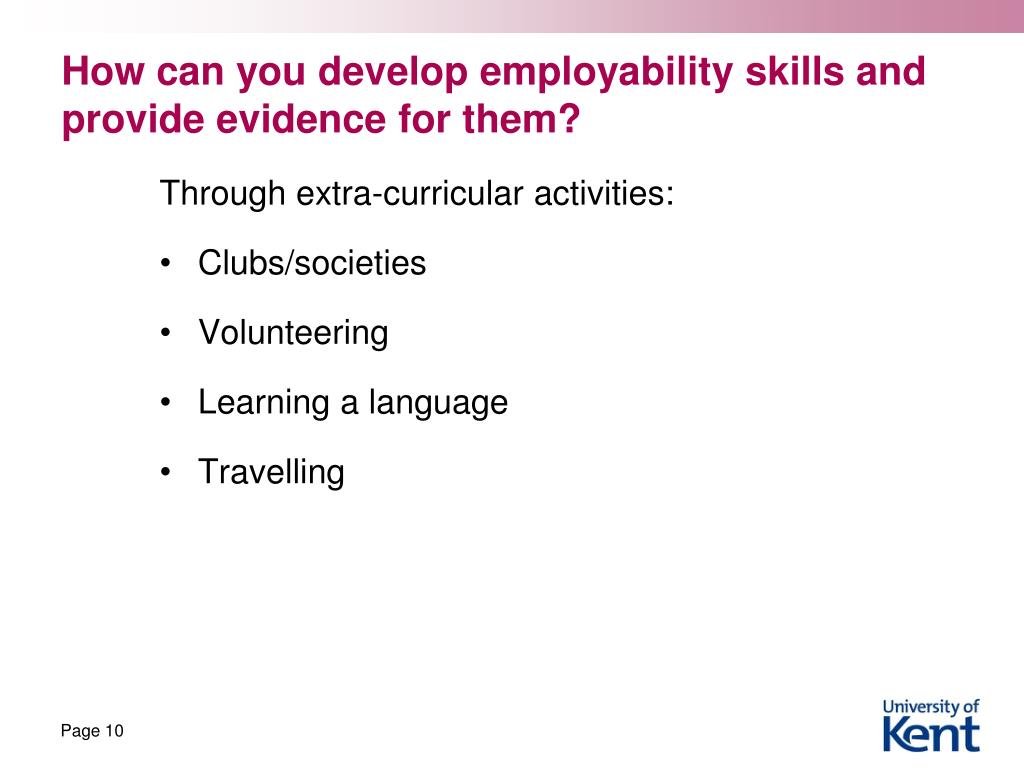 How can you develop employability skills and provide evidence for them?

Through extra-curricular activities:

• Clubs/societies

• Volunteering

• Learning a language

• Travelling

Page 10

University of Kent